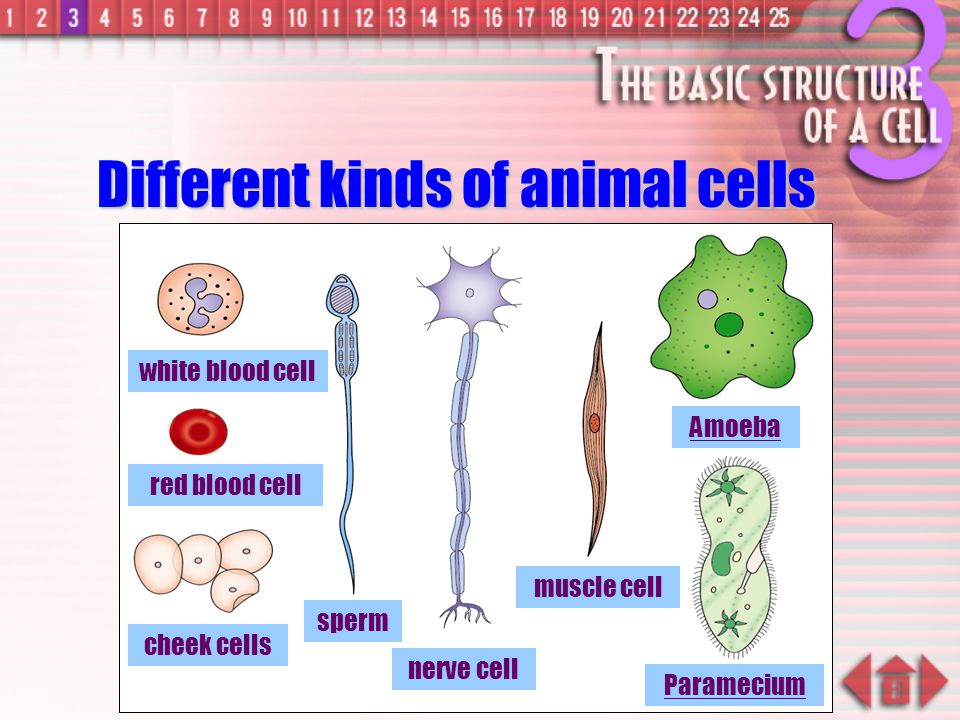 1 2 3 4 5 6 7 8 9 10 11 12 13 14 15 16 17 18 19 20 21 22 23 24 25

THE BASIC STRUCTURE OF A CELL

3

Different kinds of animal cells

white blood cell

red blood cell

cheek cells

sperm

nerve cell

muscle cell

Amoeba

Paramecium